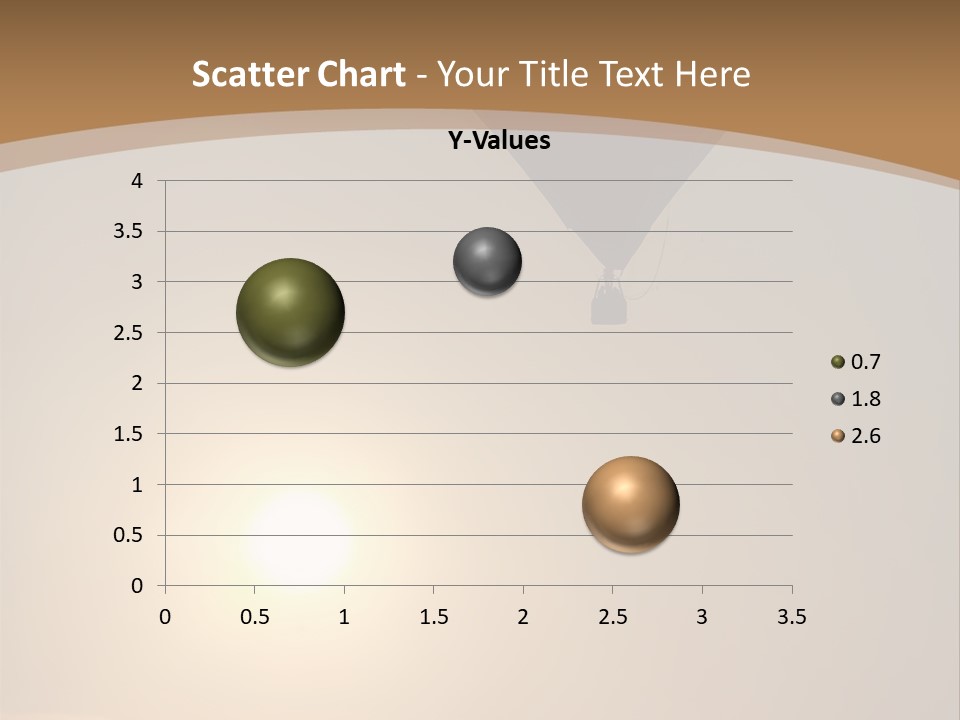 Scatter Chart - Your Title Text Here

Y-Values

4
3.5
3
2.5
2
1.5
1
0.5
0

0 0.5 1 1.5 2 2.5 3 3.5

0.7
1.8
2.6